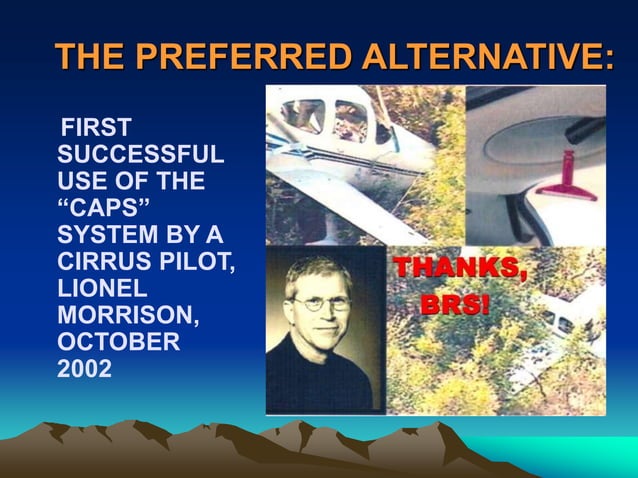 THE PREFERRED ALTERNATIVE:

FIRST SUCCESSFUL USE OF THE “CAPS” SYSTEM BY A CIRRUS PILOT, LIONEL MORRISON, OCTOBER 2002

THANKS, BRS!